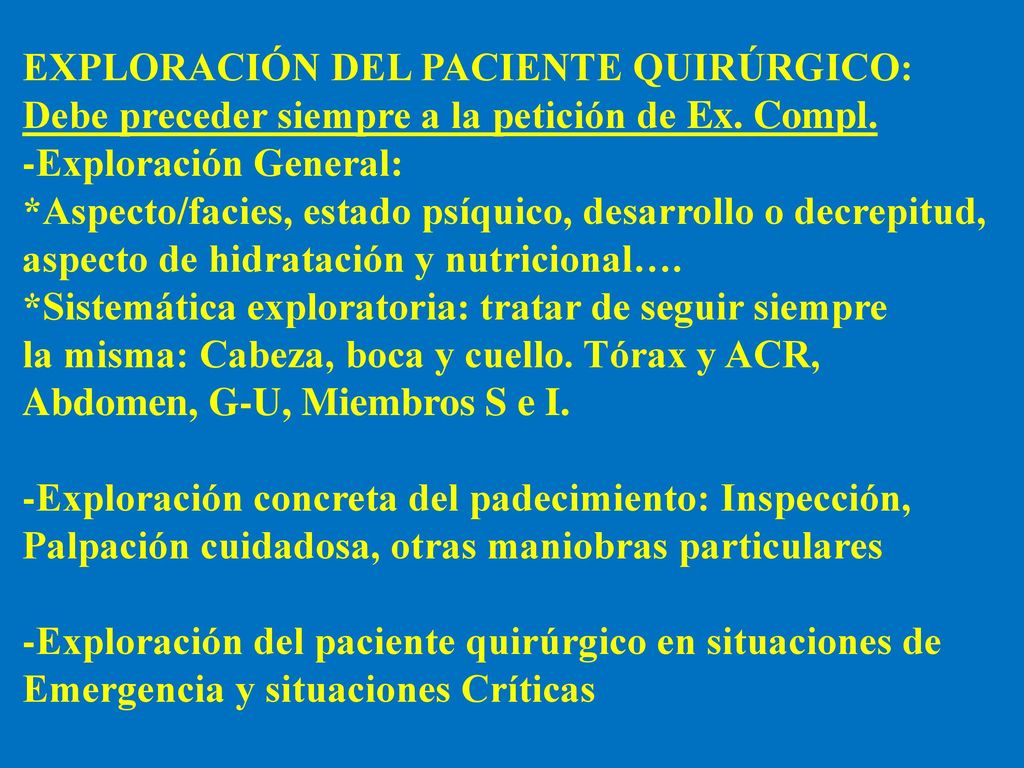 EXPLORACIÓN DEL PACIENTE QUIRÚRGICO:
Debe preceder siempre a la petición de Ex. Compl.
-Exploración General:
*Aspecto/facies, estado psíquico, desarrollo o decrepitud, aspecto de hidratación y nutricional….
*Sistemática exploratoria: tratar de seguir siempre la misma: Cabeza, boca y cuello. Tórax y ACR, Abdomen, G-U, Miembros S e I.

-Exploración concreta del padecimiento: Inspección, Palpación cuidadosa, otras maniobras particulares

-Exploración del paciente quirúrgico en situaciones de Emergencia y situaciones Críticas